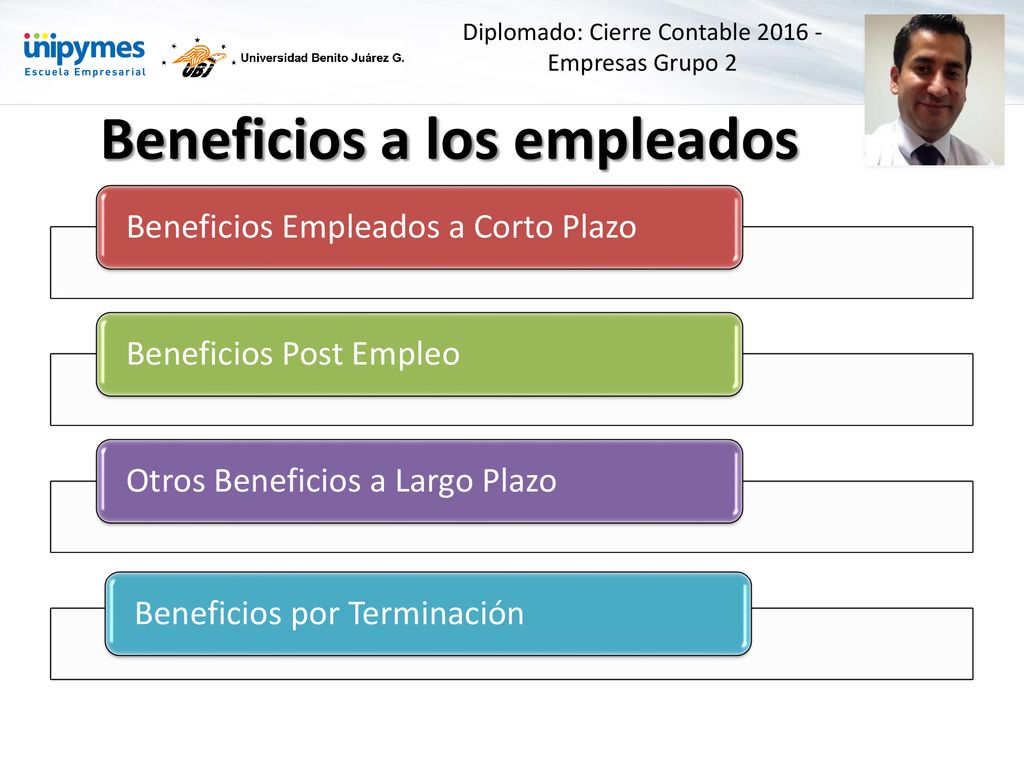 unipymes
Escuela Empresarial

UBJ Universidad Benito Juárez G.

Diplomado: Cierre Contable 2016 - Empresas Grupo 2

Beneficios a los empleados

Beneficios Empleados a Corto Plazo

Beneficios Post Empleo

Otros Beneficios a Largo Plazo

Beneficios por Terminación